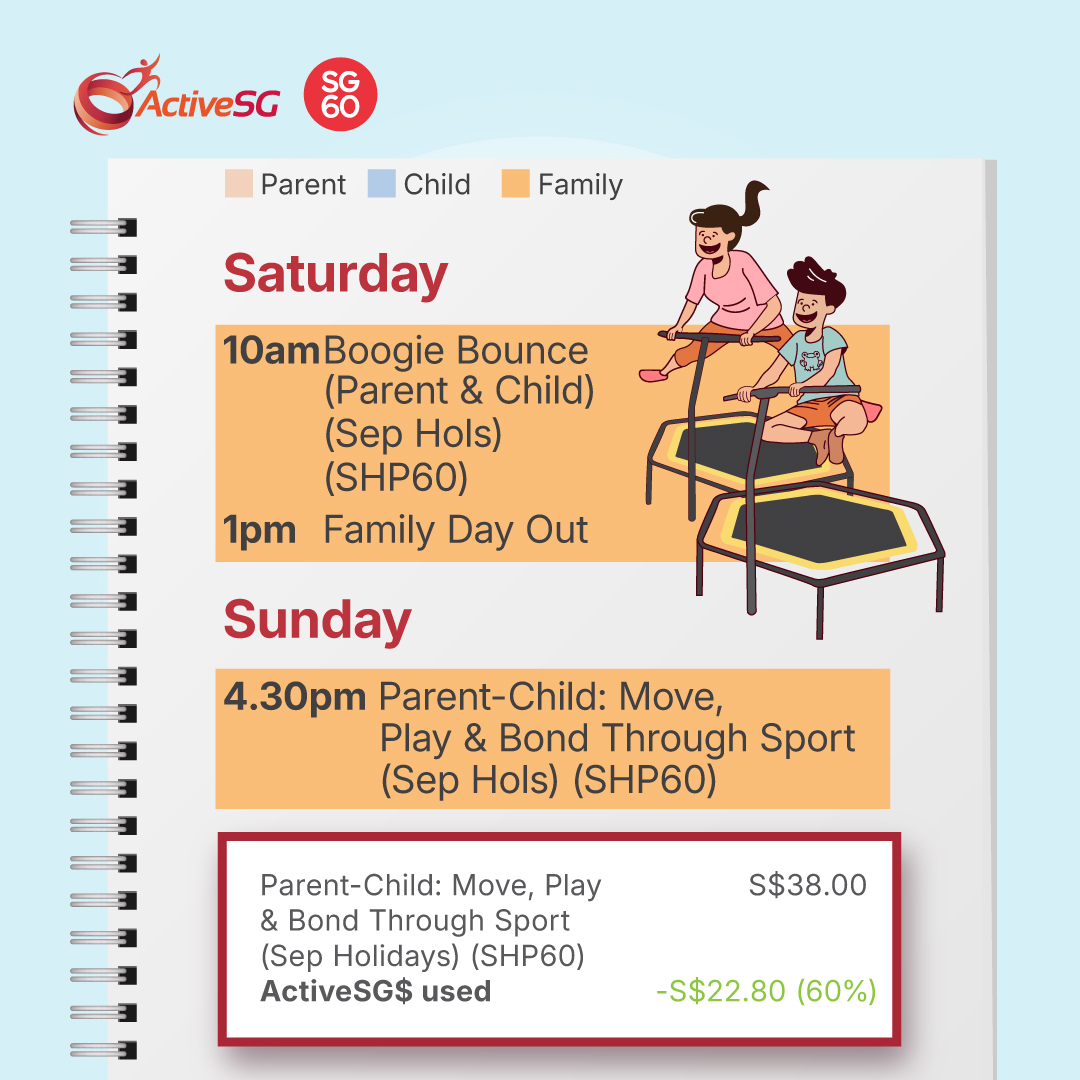 ActiveSG SG 60

Parent Child Family

Saturday

10am Boogie Bounce (Parent & Child) (Sep Hols) (SHP60)

1pm Family Day Out

Sunday

4.30pm Parent-Child: Move, Play & Bond Through Sport (Sep Hols) (SHP60)

Parent-Child: Move, Play & Bond Through Sport (Sep Holidays) (SHP60) S$38.00
ActiveSG$ used -S$22.80 (60%)